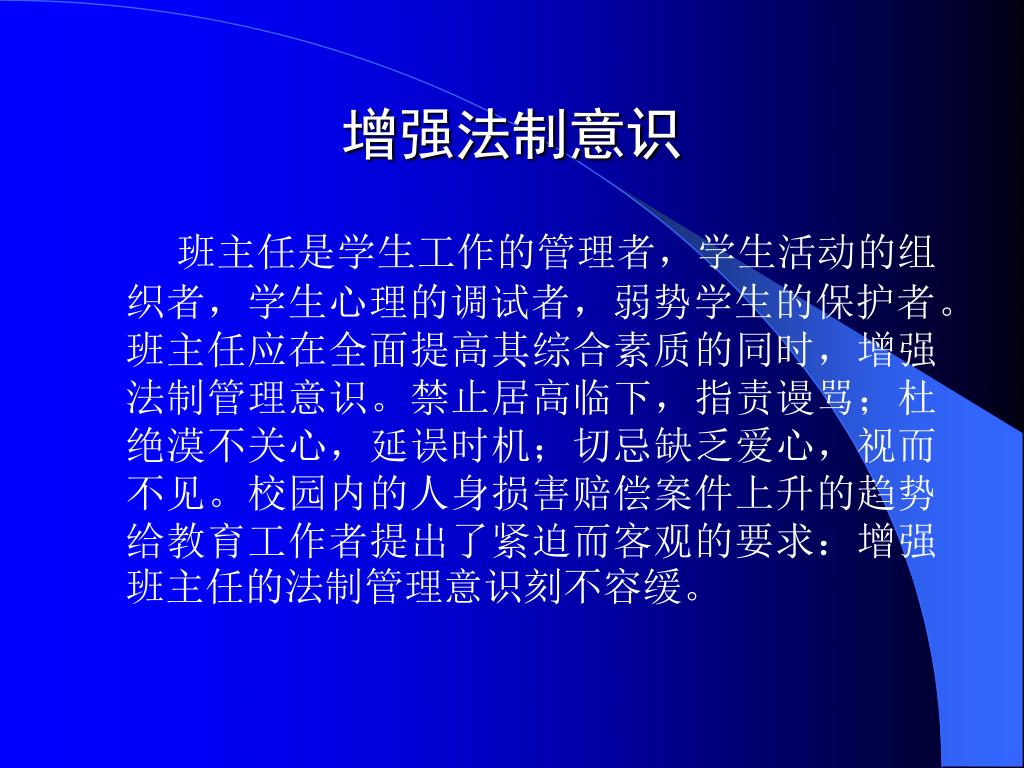 增强法制意识

班主任是学生工作的管理者，学生活动的组织者，学生心理的调试者，弱势学生的保护者。班主任应在全面提高其综合素质的同时，增强法制管理意识。禁止居高临下，指责谩骂；杜绝漠不关心，延误时机；切忌缺乏爱心，视而不见。校园内的人身损害赔偿案件上升的趋势给教育工作者提出了紧迫而客观的要求：增强班主任的法制管理意识刻不容缓。